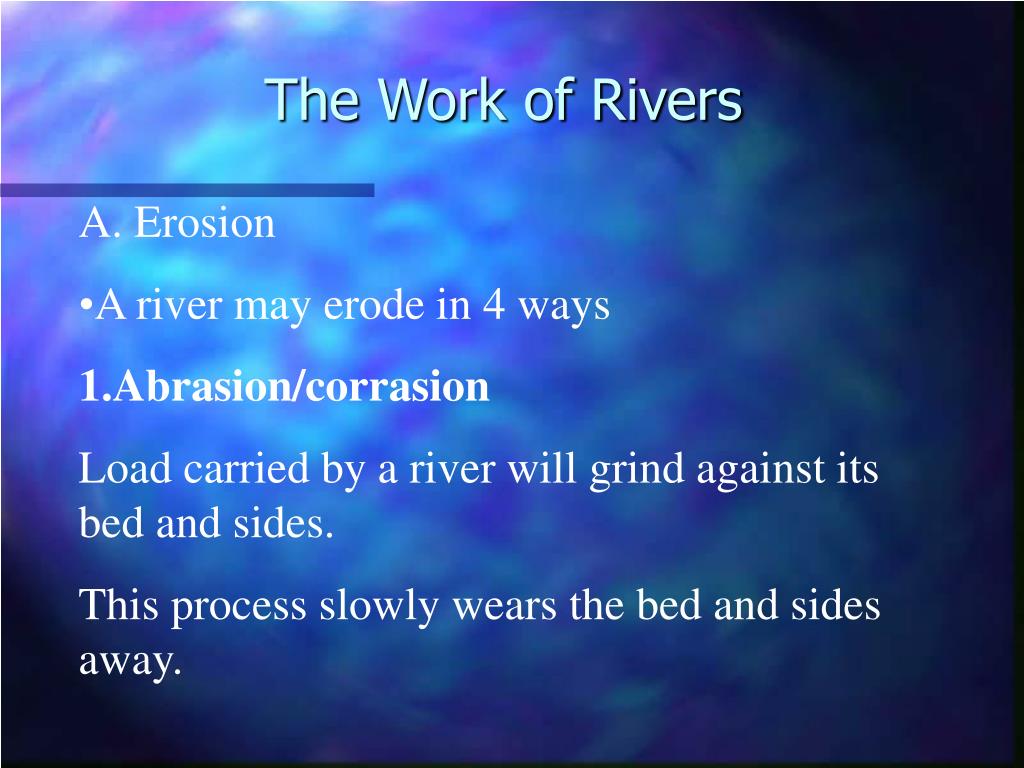 The Work of Rivers

A. Erosion

•A river may erode in 4 ways

1.Abrasion/corrasion

Load carried by a river will grind against its bed and sides.

This process slowly wears the bed and sides away.